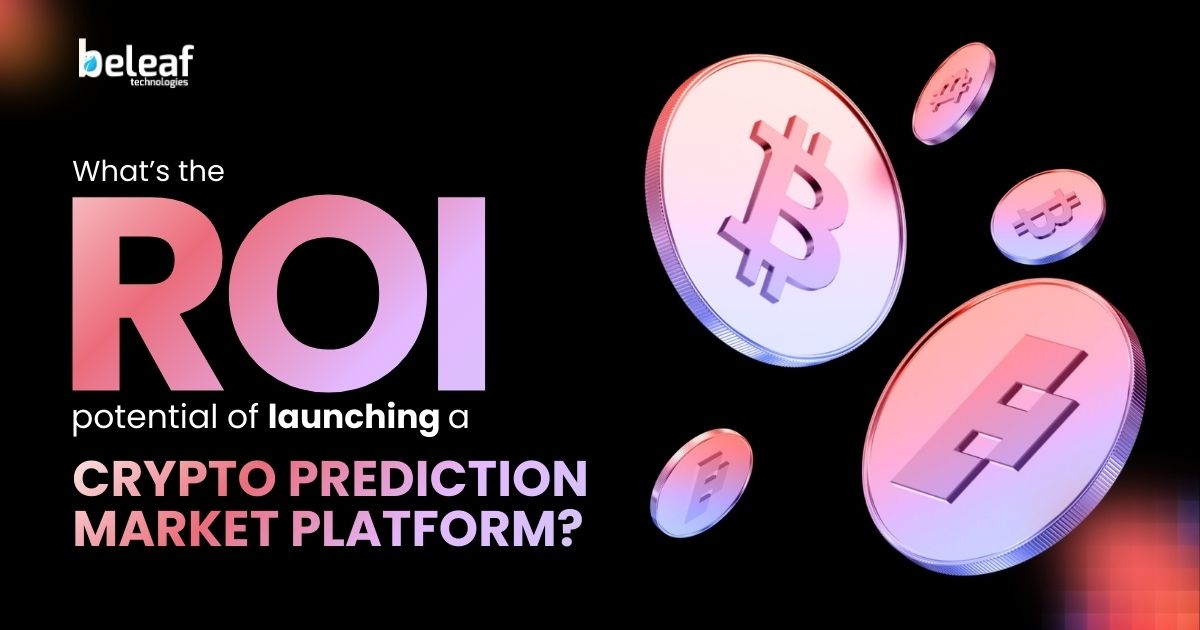 beleaf
technologies

What's the
ROI
potential of launching a
CRYPTO PREDICTION
MARKET PLATFORM?